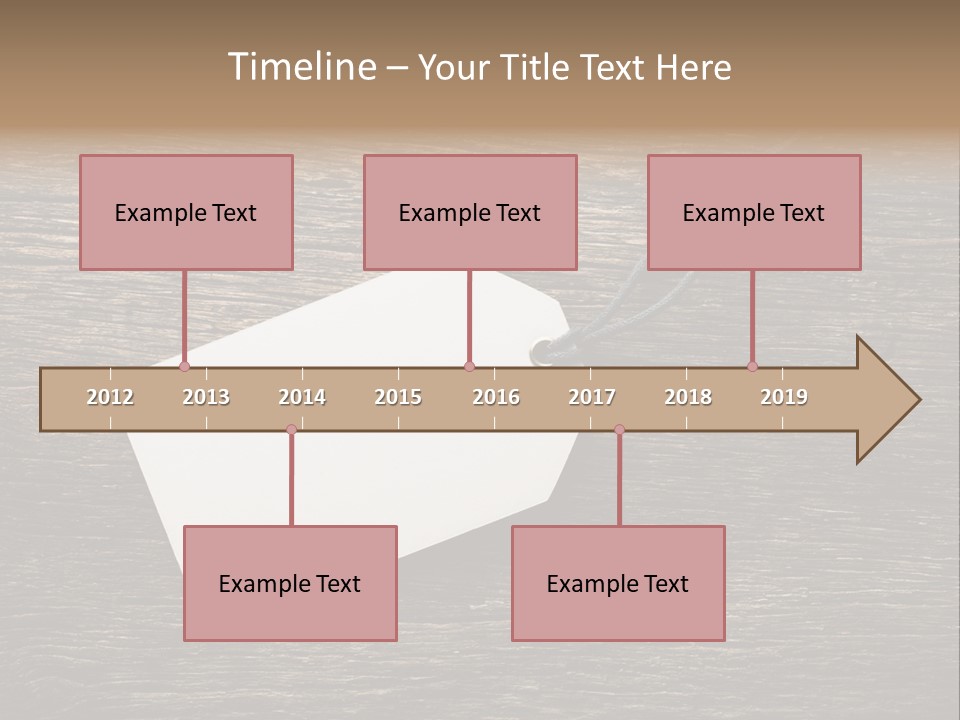 Timeline – Your Title Text Here

Example Text

Example Text

Example Text

2012 2013 2014 2015 2016 2017 2018 2019

Example Text

Example Text